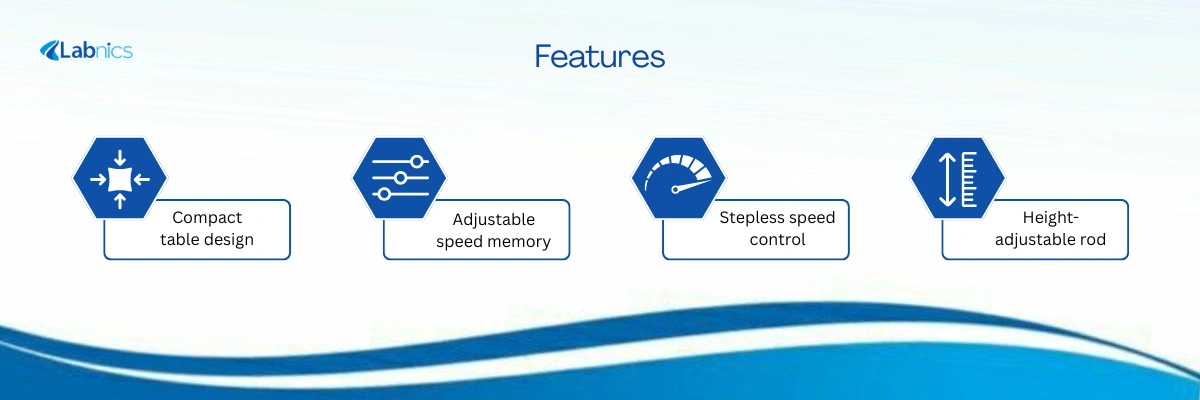 Labnics

Features

Compact table design

Adjustable speed memory

Stepless speed control

Height-adjustable rod